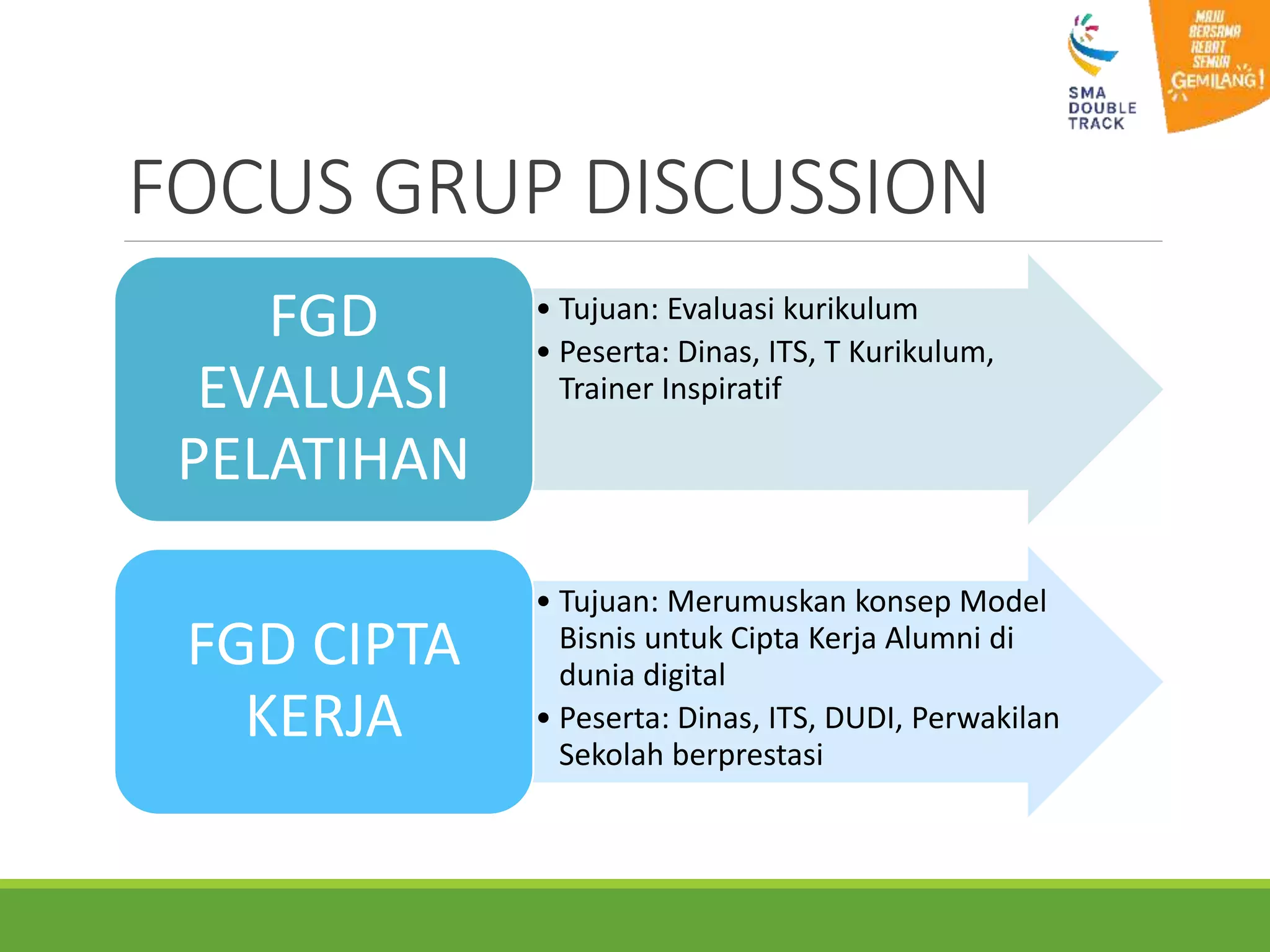 SMA DOUBLE TRACK

MAJU BERSAMA HEBAT SEMUA GEMILANG!

FOCUS GRUP DISCUSSION

FGD EVALUASI PELATIHAN

• Tujuan: Evaluasi kurikulum
• Peserta: Dinas, ITS, T Kurikulum, Trainer Inspiratif

FGD CIPTA KERJA

• Tujuan: Merumuskan konsep Model Bisnis untuk Cipta Kerja Alumni di dunia digital
• Peserta: Dinas, ITS, DUDI, Perwakilan Sekolah berprestasi